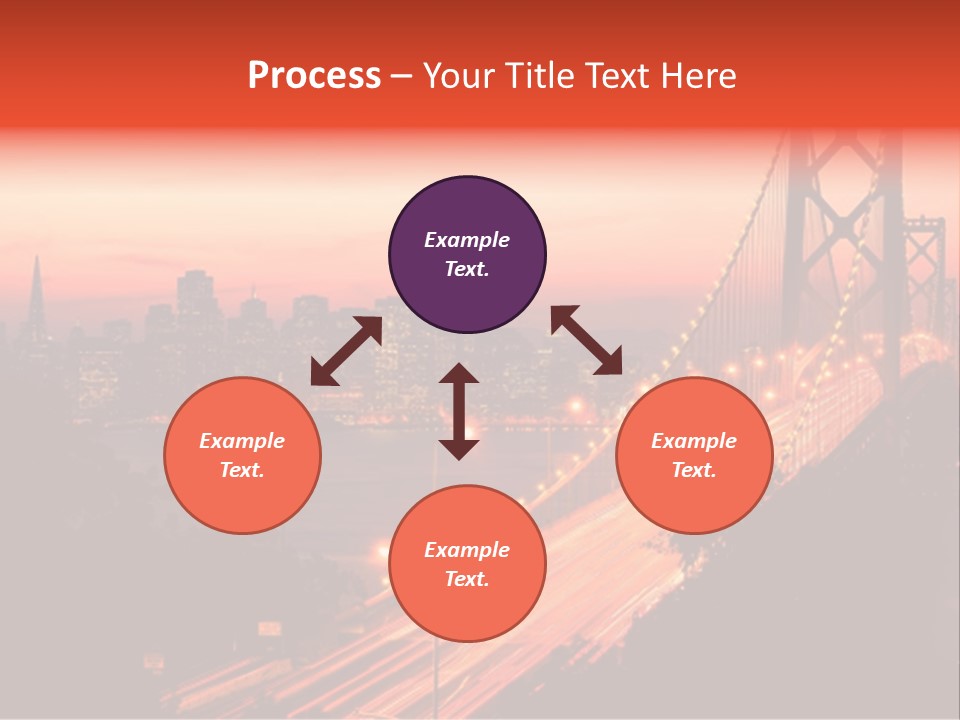 Process – Your Title Text Here

Example Text.

Example Text.

Example Text.

Example Text.